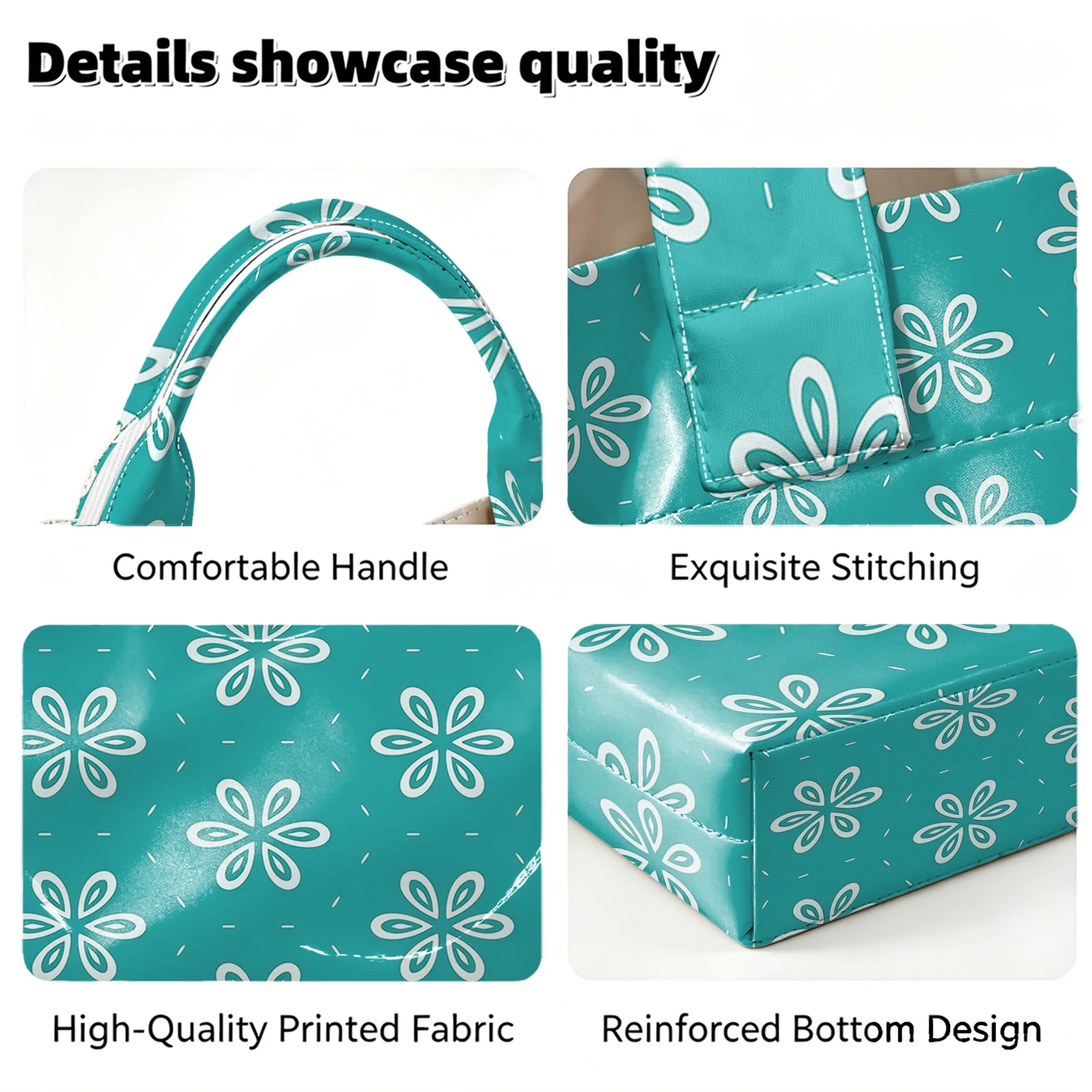 Details showcase quality

Comfortable Handle

Exquisite Stitching

High-Quality Printed Fabric

Reinforced Bottom Design